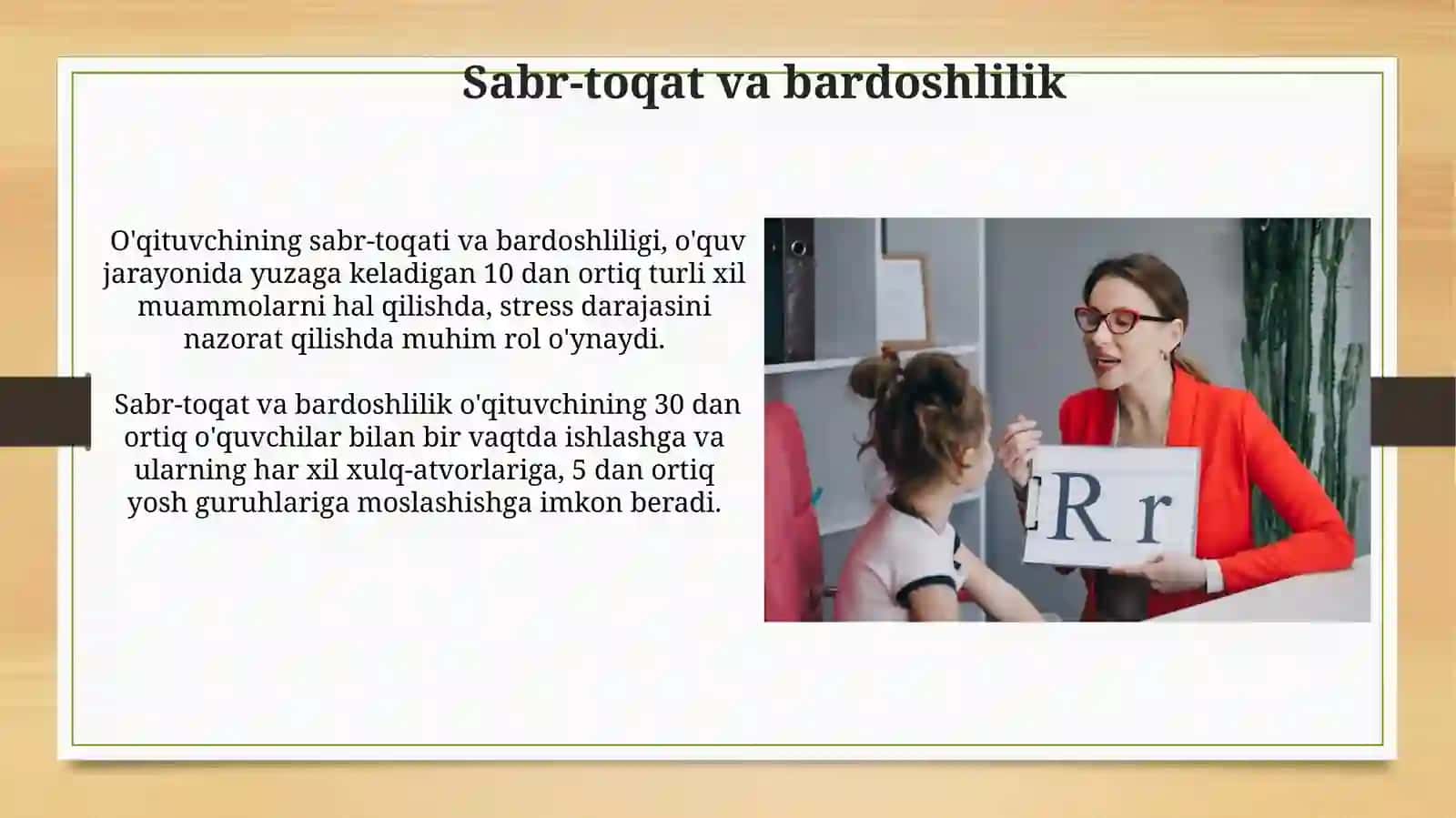 Sabr-toqat va bardoshlilik

O'qituvchining sabr-toqati va bardoshliligi, o'quv jarayonida yuzaga keladigan 10 dan ortiq turli xil muammolarni hal qilishda, stress darajasini nazorat qilishda muhim rol o'ynaydi.

Sabr-toqat va bardoshlilik o'qituvchining 30 dan ortiq o'quvchilar bilan bir vaqtda ishlashga va ularning har xil xulq-atvorlariga, 5 dan ortiq yosh guruhlariga moslashishga imkon beradi.

R r